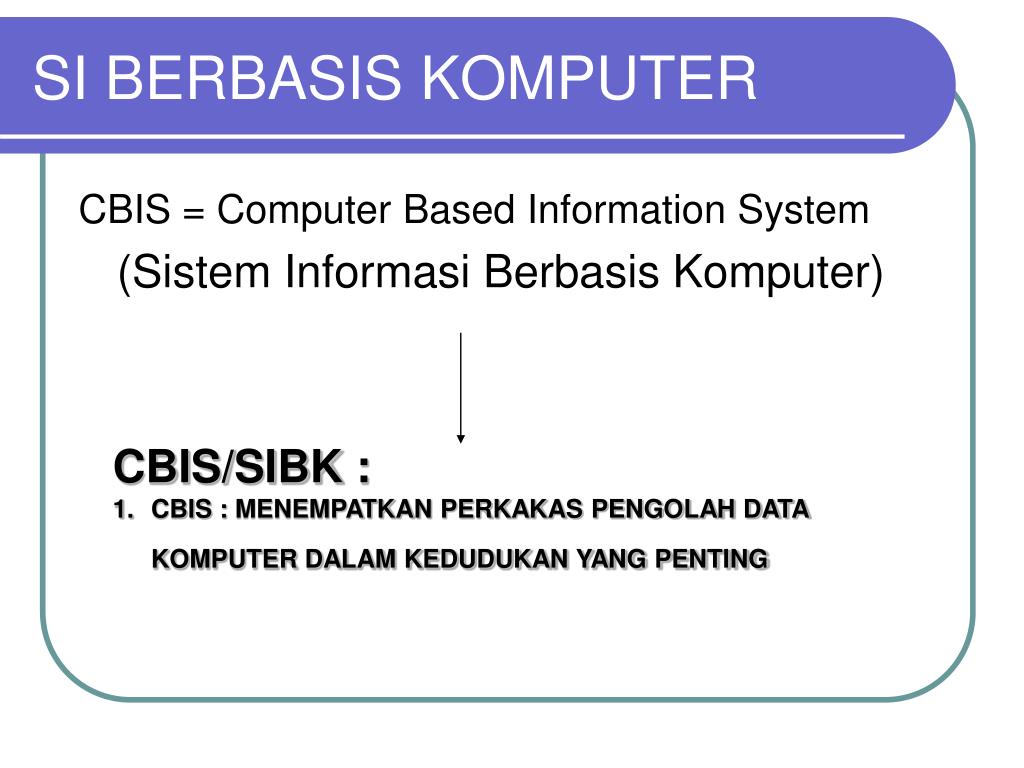 SI BERBASIS KOMPUTER

CBIS = Computer Based Information System
(Sistem Informasi Berbasis Komputer)

CBIS/SIBK :

1. CBIS : MENEMPATKAN PERKAKAS PENGOLAH DATA KOMPUTER DALAM KEDUDUKAN YANG PENTING